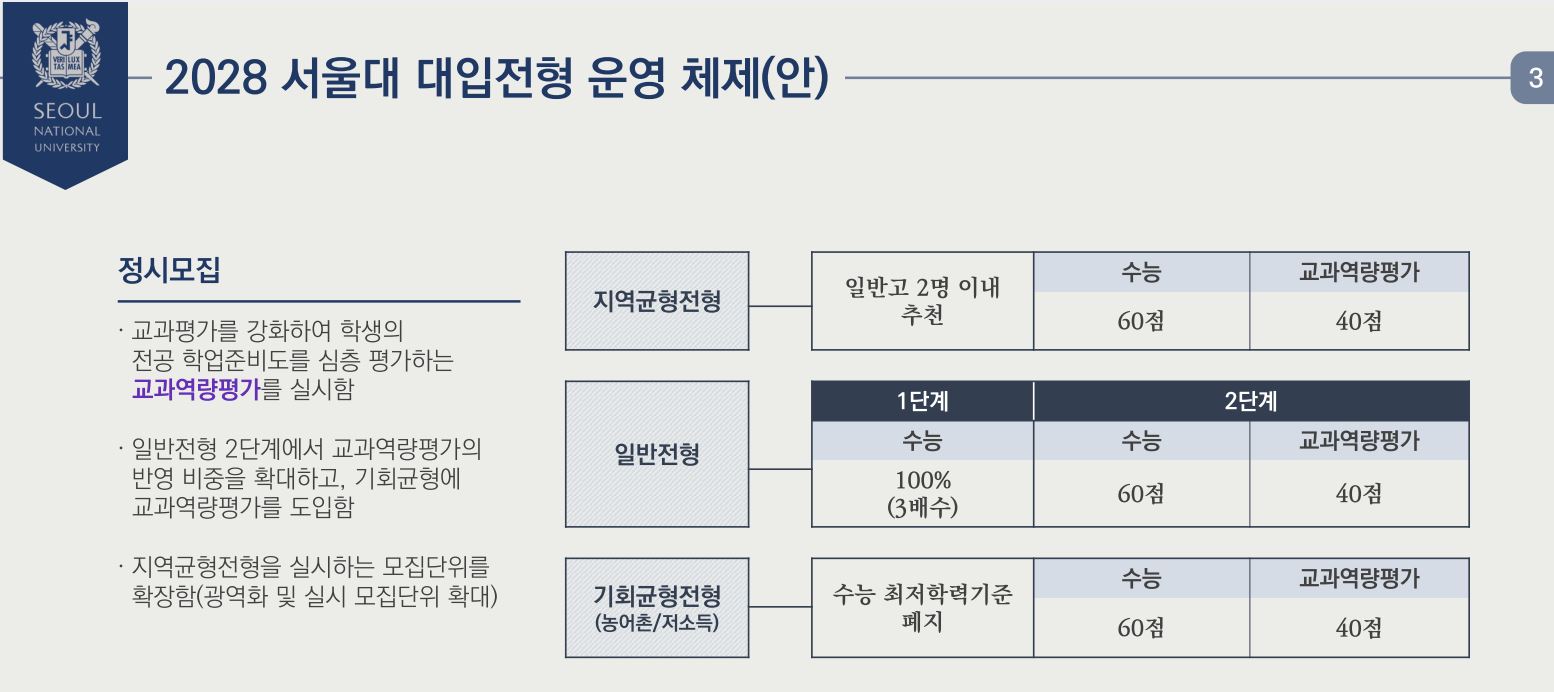 VERI TAS LUX MEA
SEOUL NATIONAL UNIVERSITY

2028 서울대 대입전형 운영 체제(안)

3

정시모집

· 교과평가를 강화하여 학생의 전공 학업준비도를 심층 평가하는 교과역량평가를 실시함

· 일반전형 2단계에서 교과역량평가의 반영 비중을 확대하고, 기회균형에 교과역량평가를 도입함

· 지역균형전형을 실시하는 모집단위를 확장함(광역화 및 실시 모집단위 확대)

지역균형전형

| 일반고 2명 이내 추천 | 수능 | 교과역량평가 |
|---|---|---|
| | 60점 | 40점 |

일반전형

| 1단계 | 2단계 | |
|---|---|---|
| 수능 | 수능 | 교과역량평가 |
| 100% (3배수) | 60점 | 40점 |

기회균형전형 (농어촌/저소득)

| 수능 최저학력기준 폐지 | 수능 | 교과역량평가 |
|---|---|---|
| | 60점 | 40점 |